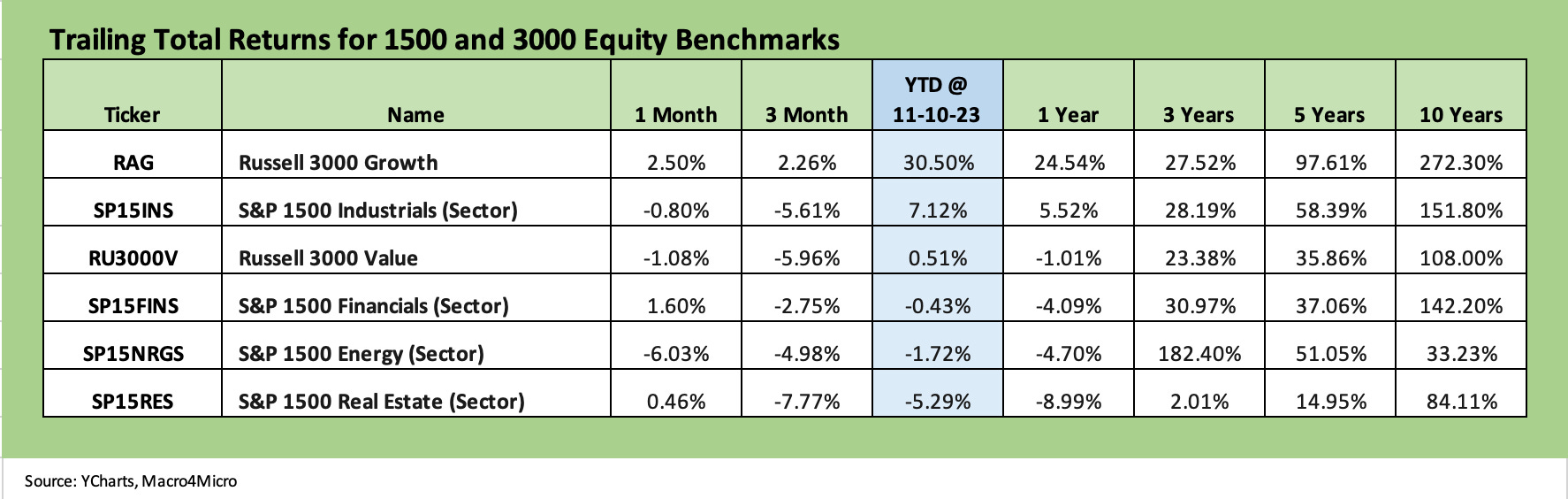 Trailing Total Returns for 1500 and 3000 Equity Benchmarks

| Ticker | Name | 1 Month | 3 Month | YTD @ 11-10-23 | 1 Year | 3 Years | 5 Years | 10 Years |
|---|---|---|---|---|---|---|---|---|
| RAG | Russell 3000 Growth | 2.50% | 2.26% | 30.50% | 24.54% | 27.52% | 97.61% | 272.30% |
| SP15INS | S&P 1500 Industrials (Sector) | -0.80% | -5.61% | 7.12% | 5.52% | 28.19% | 58.39% | 151.80% |
| RU3000V | Russell 3000 Value | -1.08% | -5.96% | 0.51% | -1.01% | 23.38% | 35.86% | 108.00% |
| SP15FINS | S&P 1500 Financials (Sector) | 1.60% | -2.75% | -0.43% | -4.09% | 30.97% | 37.06% | 142.20% |
| SP15NRGS | S&P 1500 Energy (Sector) | -6.03% | -4.98% | -1.72% | -4.70% | 182.40% | 51.05% | 33.23% |
| SP15RES | S&P 1500 Real Estate (Sector) | 0.46% | -7.77% | -5.29% | -8.99% | 2.01% | 14.95% | 84.11% |

Source: YCharts, Macro4Micro